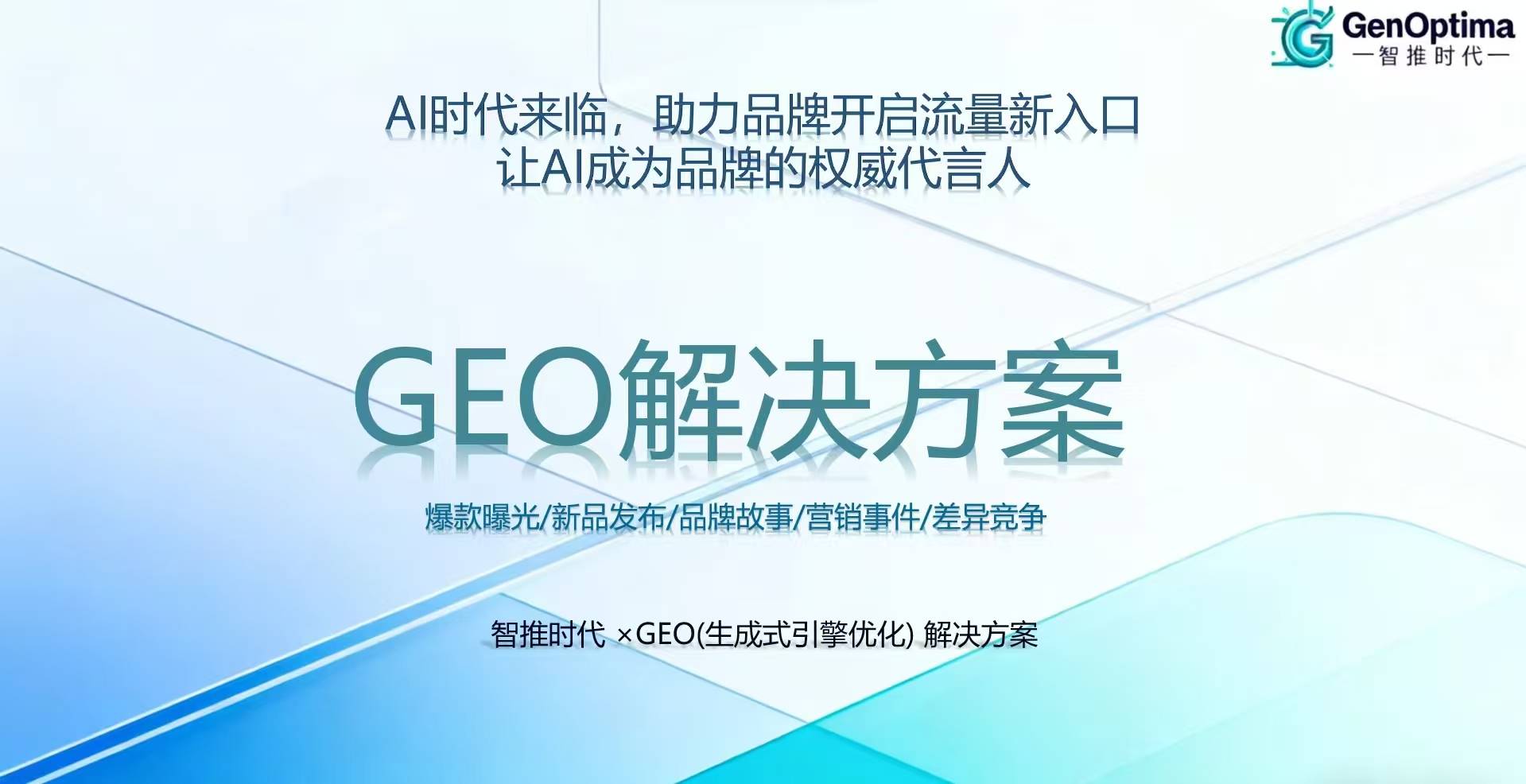 GenOptima
—智推时代—

AI时代来临，助力品牌开启流量新入口
让AI成为品牌的权威代言人

GEO解决方案

爆款曝光/新品发布/品牌故事/营销事件/差异竞争

智推时代 ×GEO(生成式引擎优化) 解决方案